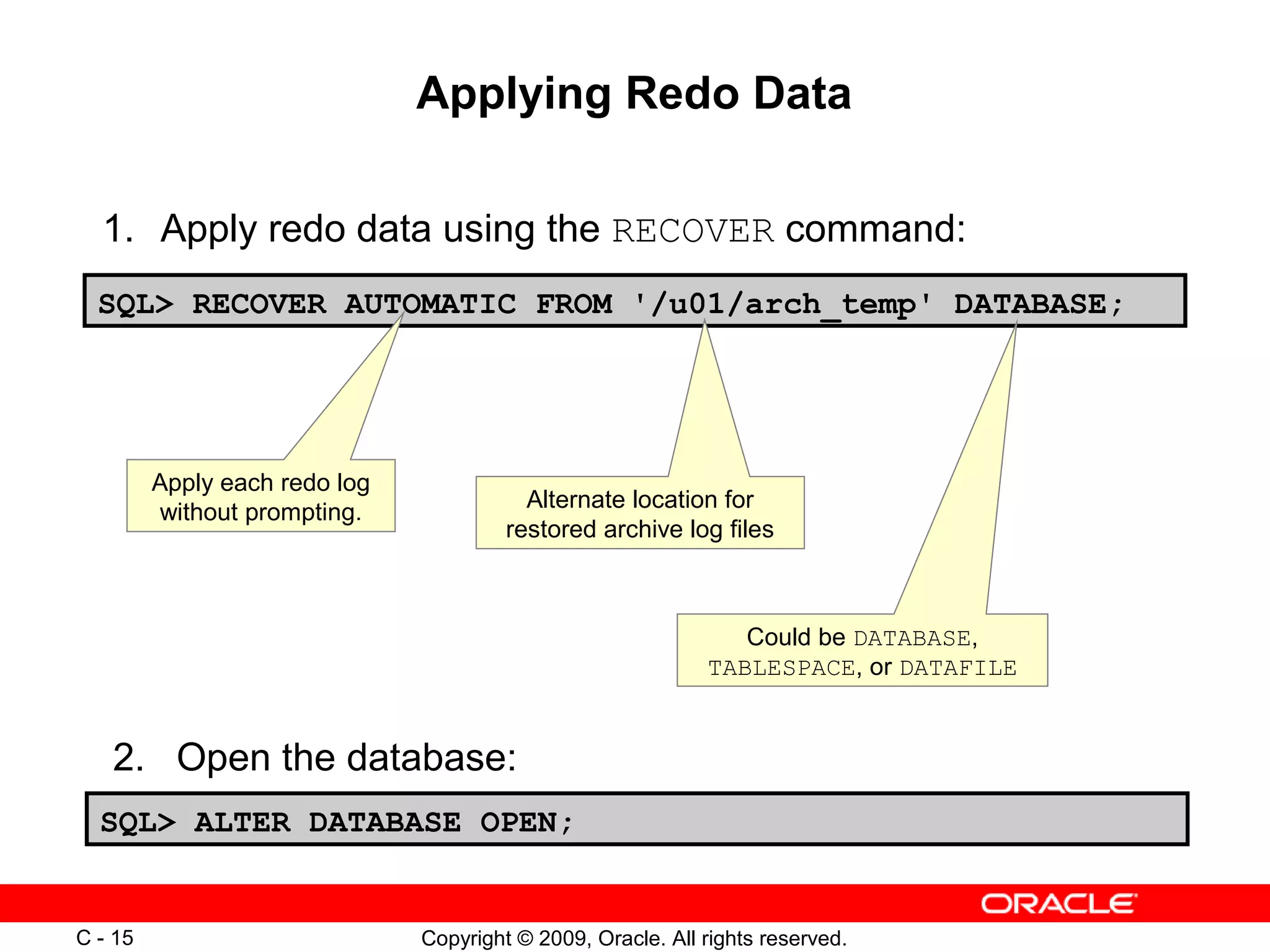 Applying Redo Data

1. Apply redo data using the RECOVER command:

SQL> RECOVER AUTOMATIC FROM '/u01/arch_temp' DATABASE;

Apply each redo log without prompting.

Alternate location for restored archive log files

Could be DATABASE, TABLESPACE, or DATAFILE

2. Open the database:

SQL> ALTER DATABASE OPEN;

ORACLE

C - 15

Copyright © 2009, Oracle. All rights reserved.